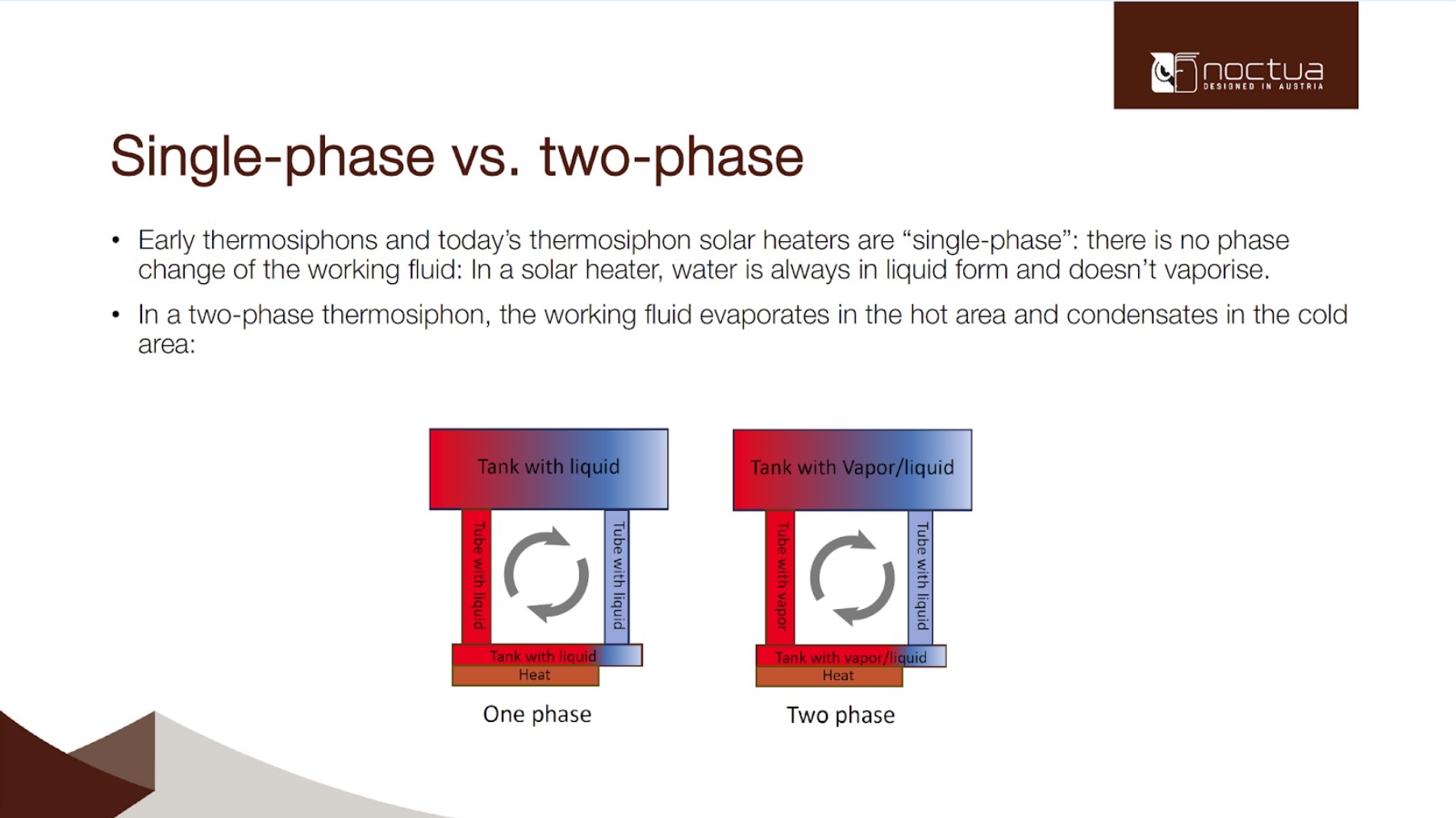 noctua
DESIGNED IN AUSTRIA

Single-phase vs. two-phase

• Early thermosiphons and today's thermosiphon solar heaters are "single-phase": there is no phase change of the working fluid: In a solar heater, water is always in liquid form and doesn't vaporise.

• In a two-phase thermosiphon, the working fluid evaporates in the hot area and condensates in the cold area:

Tank with liquid
Tube with liquid
Tube with liquid
Tank with liquid
Heat
One phase

Tank with Vapor/liquid
Tube with vapor
Tube with liquid
Tank with vapor/liquid
Heat
Two phase